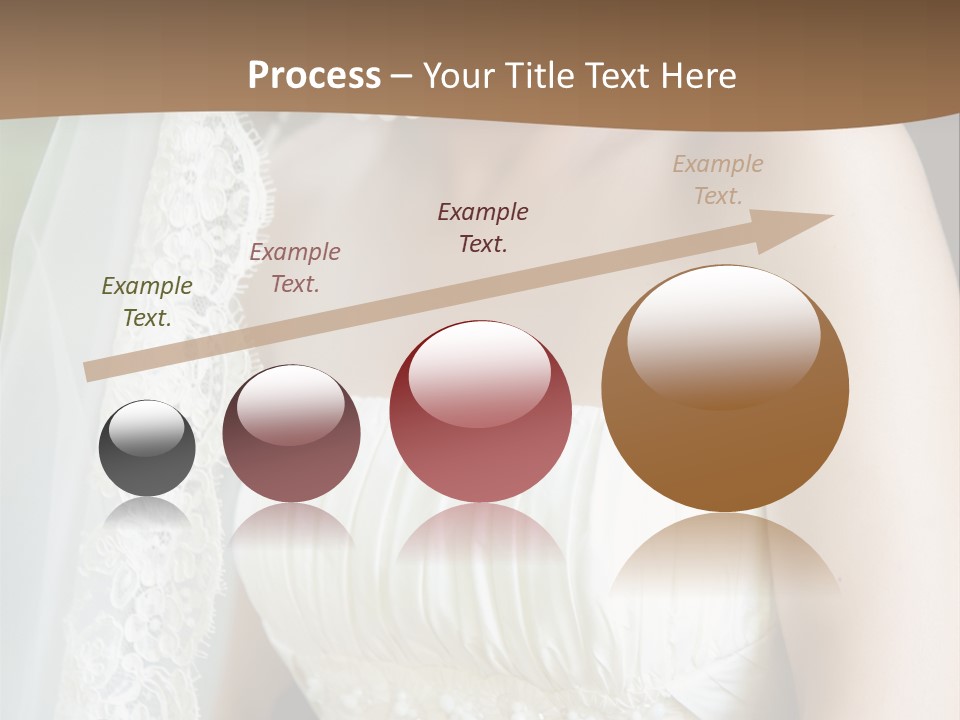 Process – Your Title Text Here

Example Text.

Example Text.

Example Text.

Example Text.